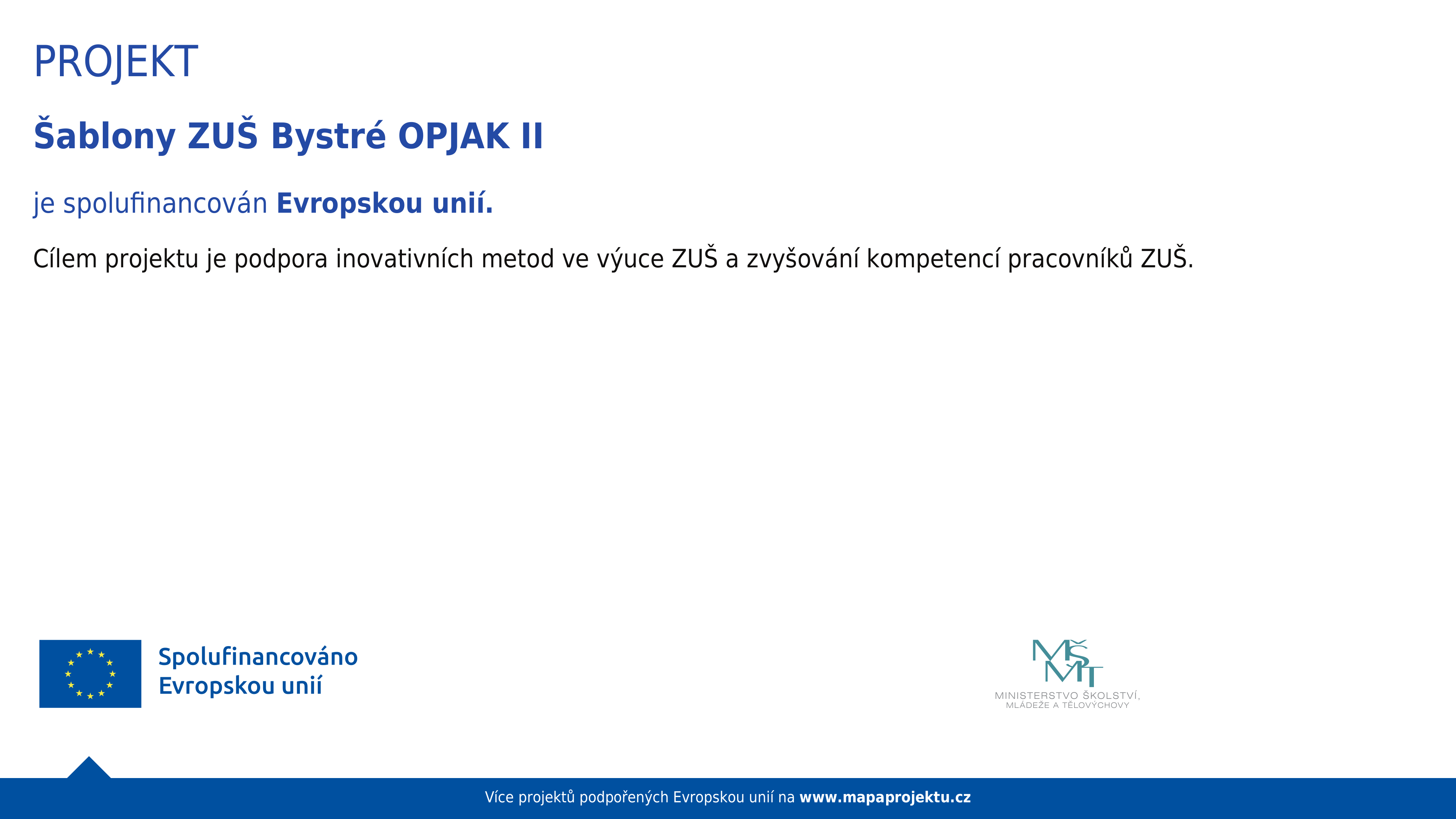 PROJEKT

Šablony ZUŠ Bystré OPJAK II

je spolufinancován Evropskou unií.

Cílem projektu je podpora inovativních metod ve výuce ZUŠ a zvyšování kompetencí pracovníků ZUŠ.

Spolufinancováno Evropskou unií

MŠMT
MINISTERSTVO ŠKOLSTVÍ, MLÁDEŽE A TĚLOVÝCHOVY

Více projektů podpořených Evropskou unií na www.mapaprojektu.cz